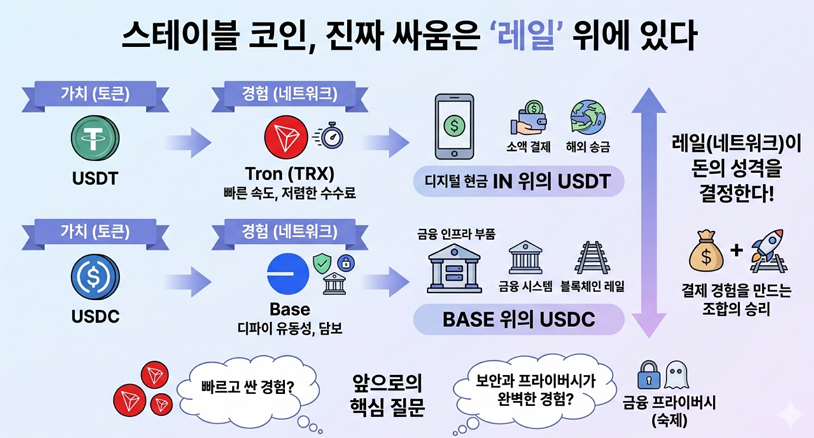 스테이블 코인, 진짜 싸움은 '레일' 위에 있다

가치 (토큰)

USDT

경험 (네트워크)

Tron (TRX)
빠른 속도, 저렴한 수수료

소액 결제

해외 송금

디지털 현금 IN 위의 USDT

가치 (토큰)

USDC

경험 (네트워크)

Base
디파이 유동성, 담보

금융 인프라 부품

금융 시스템

블록체인 레일

BASE 위의 USDC

레일(네트워크)이 돈의 성격을 결정한다!

결제 경험을 만드는 조합의 승리

빠르고 싼 경험?

앞으로의 핵심 질문

보안과 프라이버시가 완벽한 경험?

금융 프라이버시 (숙제)